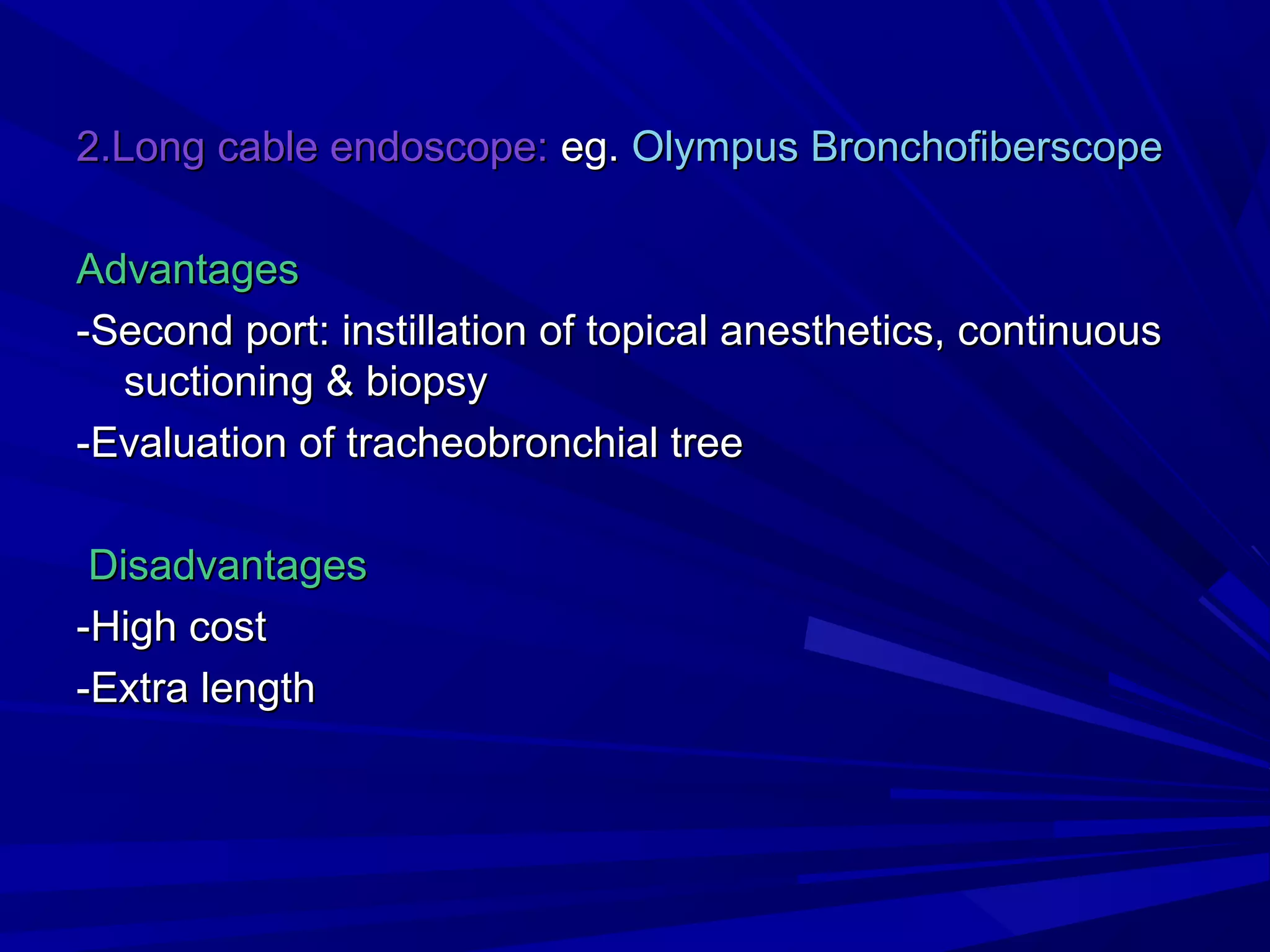 2.Long cable endoscope: eg. Olympus Bronchofiberscope

Advantages

-Second port: instillation of topical anesthetics, continuous suctioning & biopsy

-Evaluation of tracheobronchial tree

Disadvantages

-High cost

-Extra length